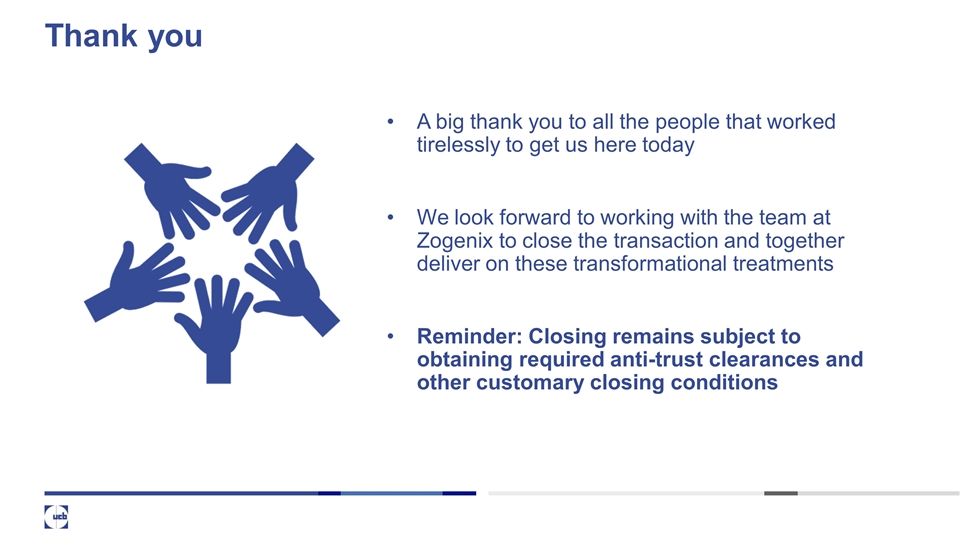 Thank you

• A big thank you to all the people that worked tirelessly to get us here today

• We look forward to working with the team at Zogenix to close the transaction and together deliver on these transformational treatments

• Reminder: Closing remains subject to obtaining required anti-trust clearances and other customary closing conditions

ucb